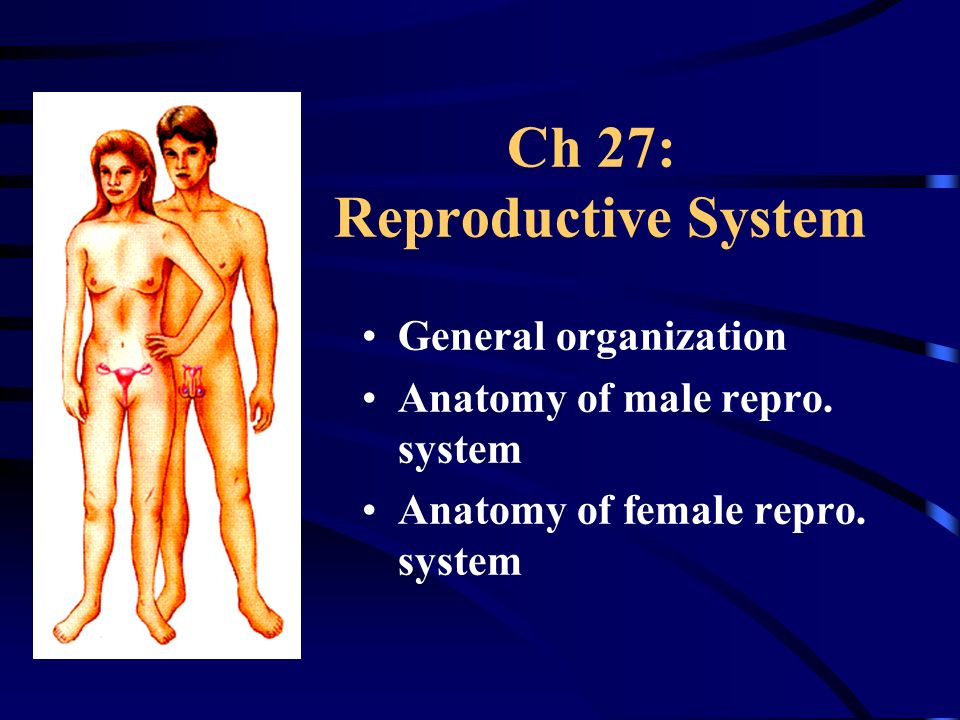 Ch 27:
Reproductive System

• General organization
• Anatomy of male repro. system
• Anatomy of female repro. system